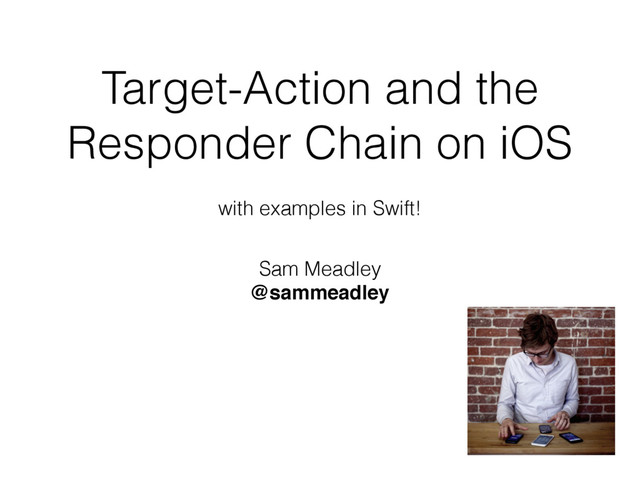 Target-Action and the Responder Chain on iOS

with examples in Swift!

Sam Meadley
@sammeadley